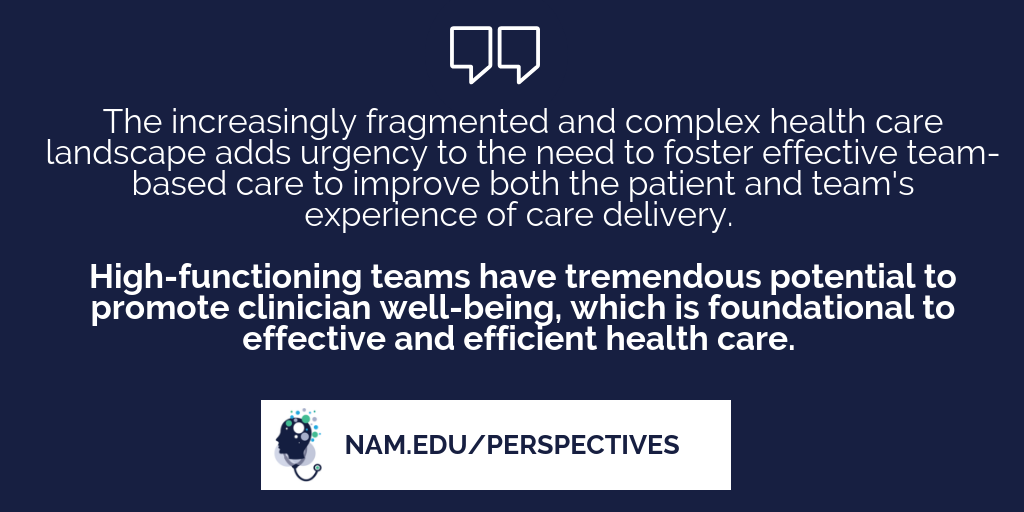 The increasingly fragmented and complex health care landscape adds urgency to the need to foster effective team-based care to improve both the patient and team's experience of care delivery.

High-functioning teams have tremendous potential to promote clinician well-being, which is foundational to effective and efficient health care.

NAM.EDU/PERSPECTIVES